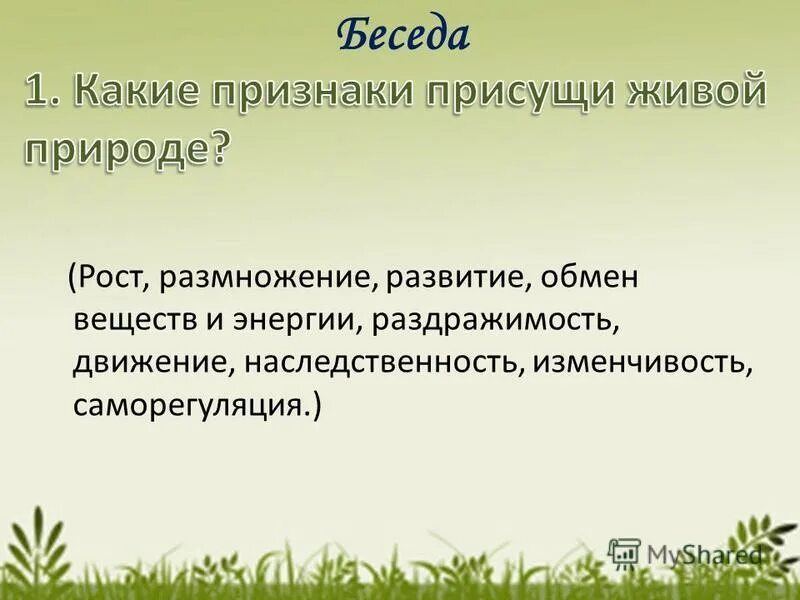 Беседа

1. Какие признаки присущи живой природе?

(Рост, размножение, развитие, обмен веществ и энергии, раздражимость, движение, наследственность, изменчивость, саморегуляция.)

MyShared